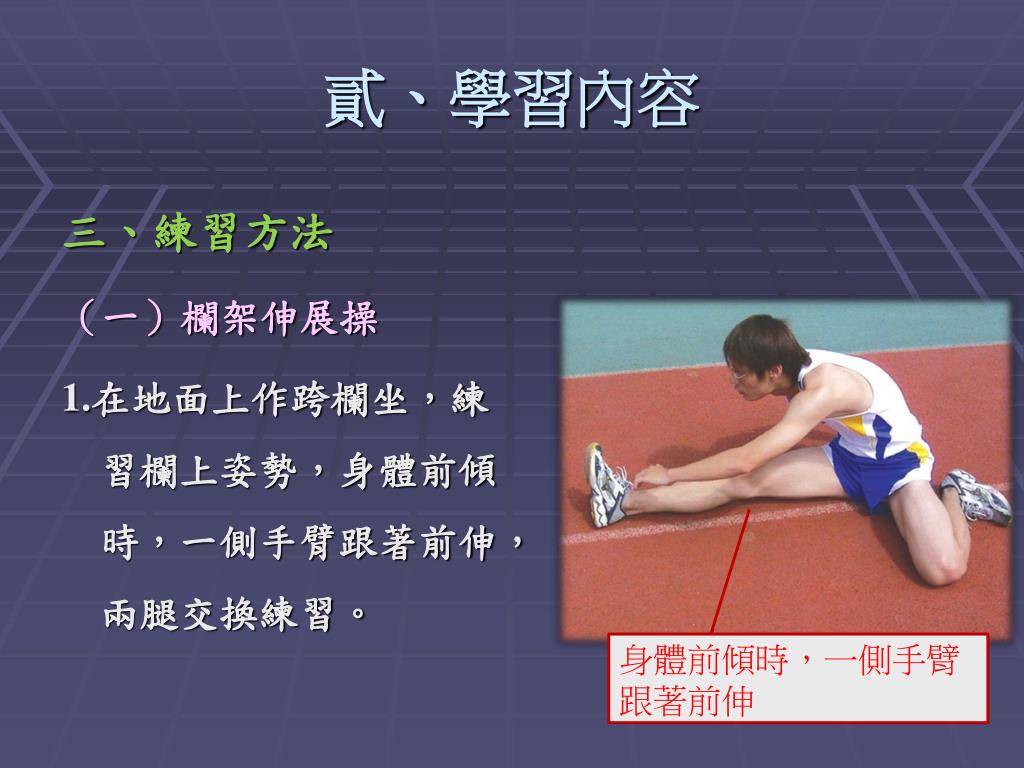 貳、學習內容

三、練習方法

（一）欄架伸展操

1.在地面上作跨欄坐，練習欄上姿勢，身體前傾時，一側手臂跟著前伸，兩腿交換練習。

身體前傾時，一側手臂跟著前伸